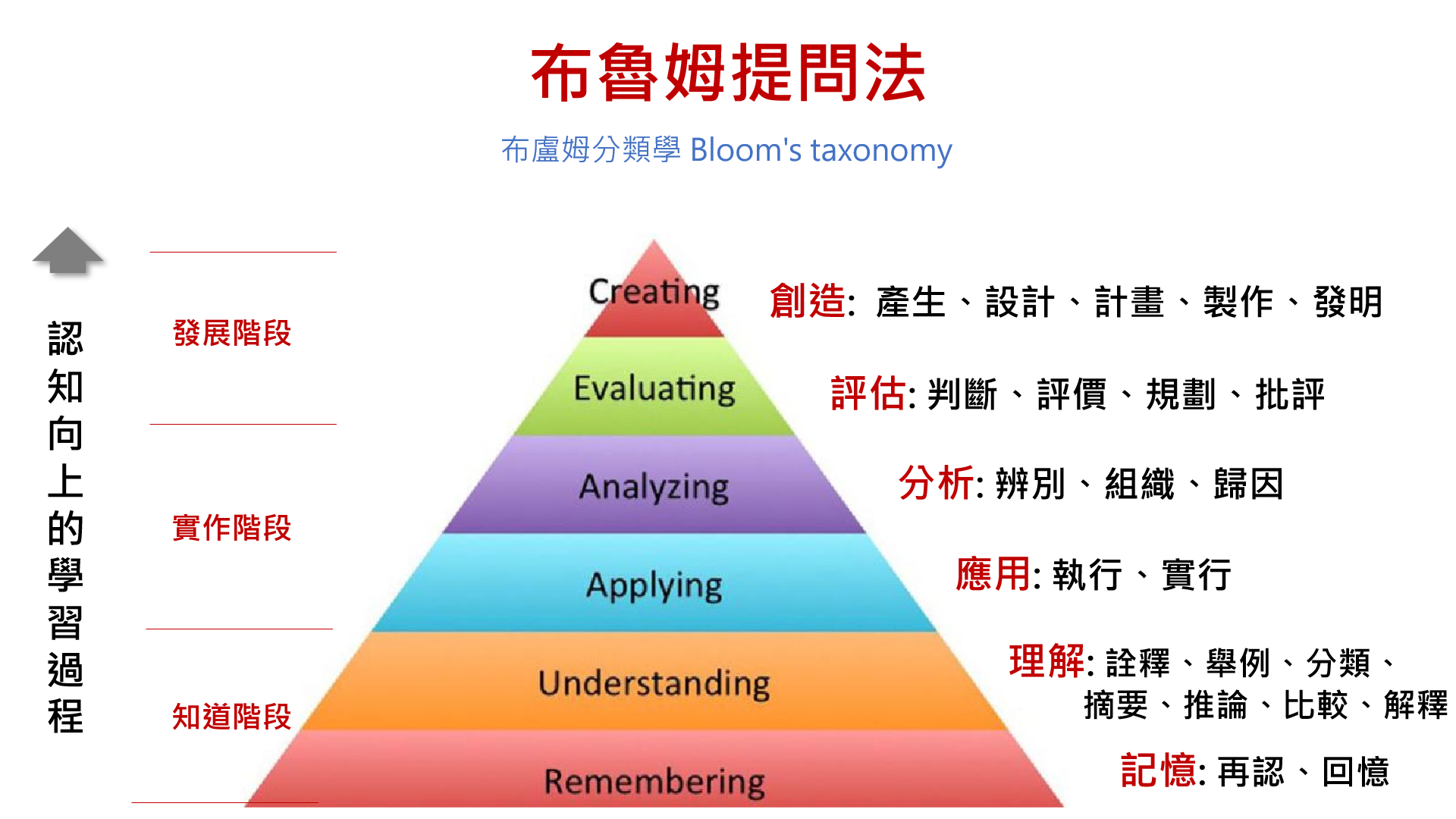 布魯姆提問法

布盧姆分類學 Bloom's taxonomy

認知向上的學習過程

發展階段

實作階段

知道階段

Creating

Evaluating

Analyzing

Applying

Understanding

Remembering

創造: 產生、設計、計畫、製作、發明

評估: 判斷、評價、規劃、批評

分析: 辨別、組織、歸因

應用: 執行、實行

理解: 詮釋、舉例、分類、摘要、推論、比較、解釋

記憶: 再認、回憶